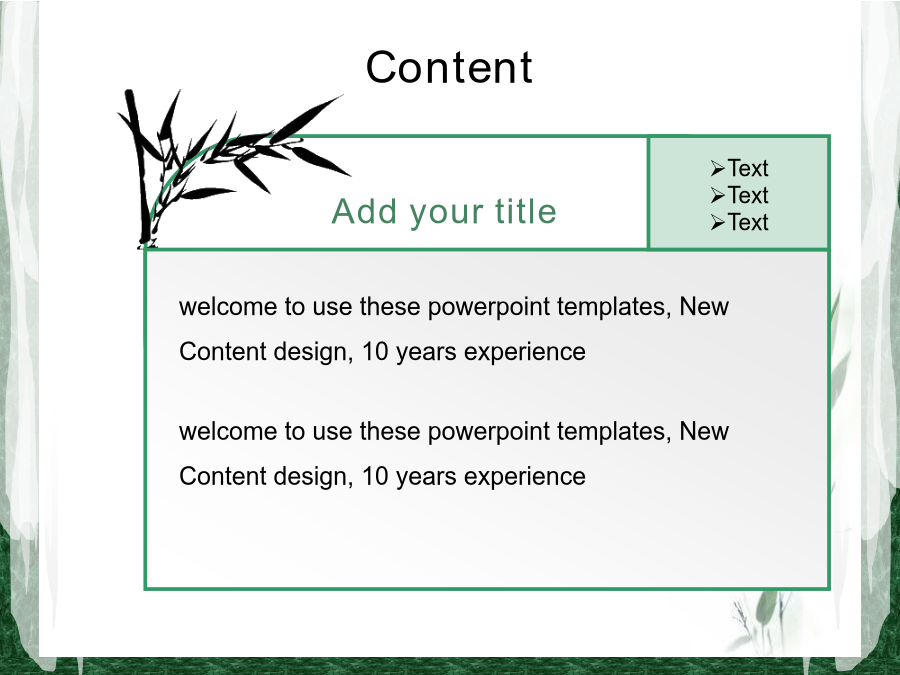 Content

Add your title

➢Text
➢Text
➢Text

welcome to use these powerpoint templates, New Content design, 10 years experience

welcome to use these powerpoint templates, New Content design, 10 years experience